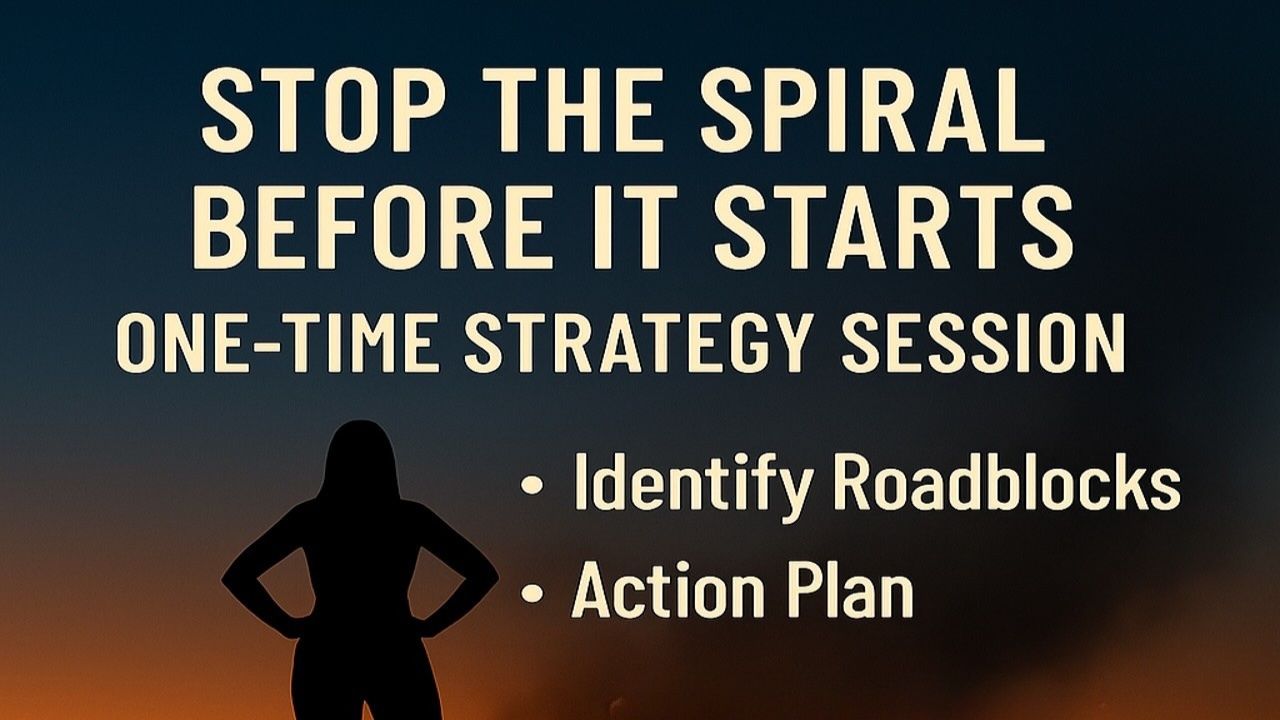 STOP THE SPIRAL BEFORE IT STARTS

ONE-TIME STRATEGY SESSION

• Identify Roadblocks
• Action Plan